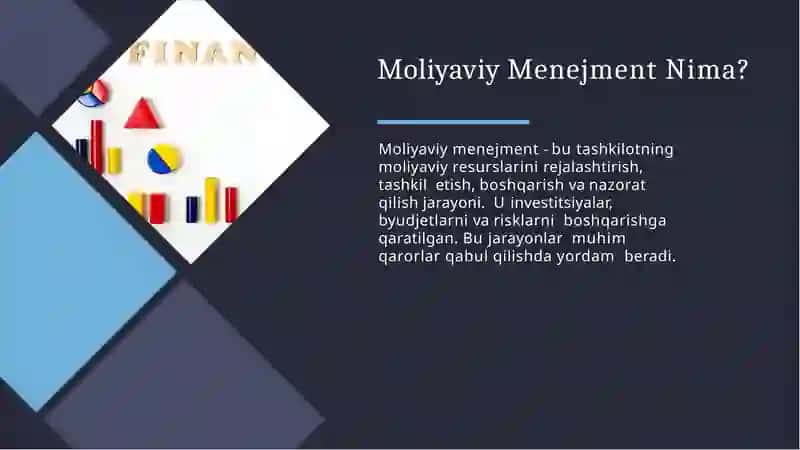 FINAN

Moliyaviy Menejment Nima?

Moliyaviy menejment - bu tashkilotning moliyaviy resurslarini rejalashtirish, tashkil etish, boshqarish va nazorat qilish jarayoni. U investitsiyalar, byudjetlarni va risklarni boshqarishga qaratilgan. Bu jarayonlar muhim qarorlar qabul qilishda yordam beradi.